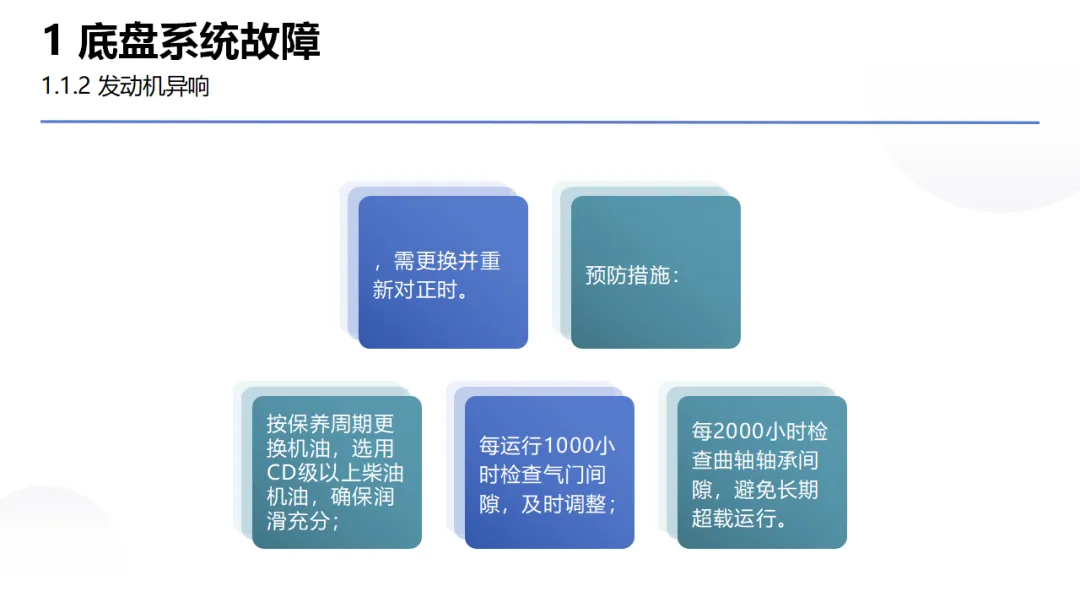 1 底盘系统故障

1.1.2 发动机异响

，需更换并重新对正时。

预防措施：

按保养周期更换机油，选用CD级以上柴油机油，确保润滑充分；

每运行1000小时检查气门间隙，及时调整；

每2000小时检查曲轴轴承间隙，避免长期超载运行。